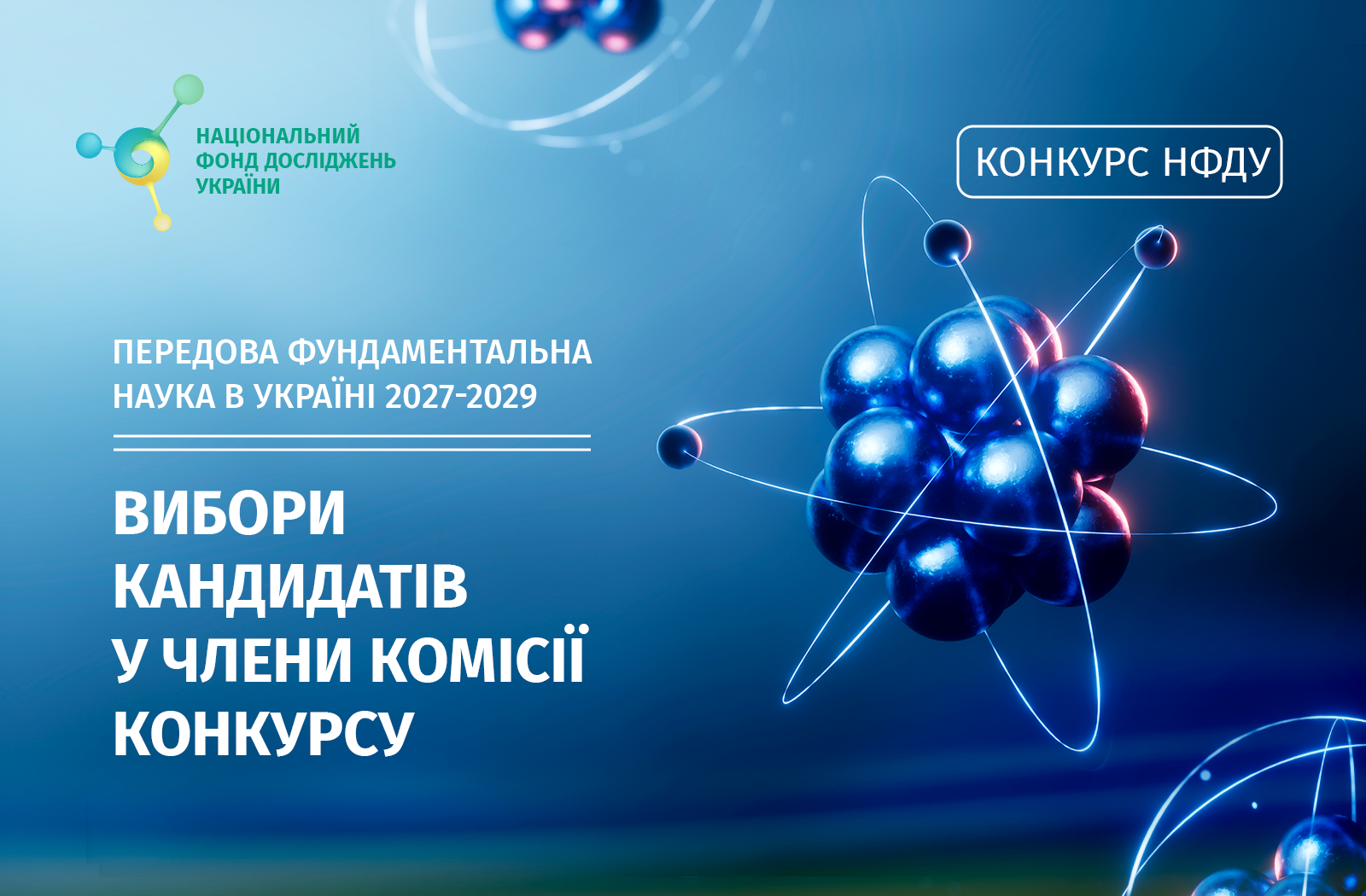 НАЦІОНАЛЬНИЙ
ФОНД ДОСЛІДЖЕНЬ
УКРАЇНИ

КОНКУРС НФДУ

ПЕРЕДОВА ФУНДАМЕНТАЛЬНА НАУКА В УКРАЇНІ 2027-2029

ВИБОРИ КАНДИДАТІВ У ЧЛЕНИ КОМІСІЇ КОНКУРСУ